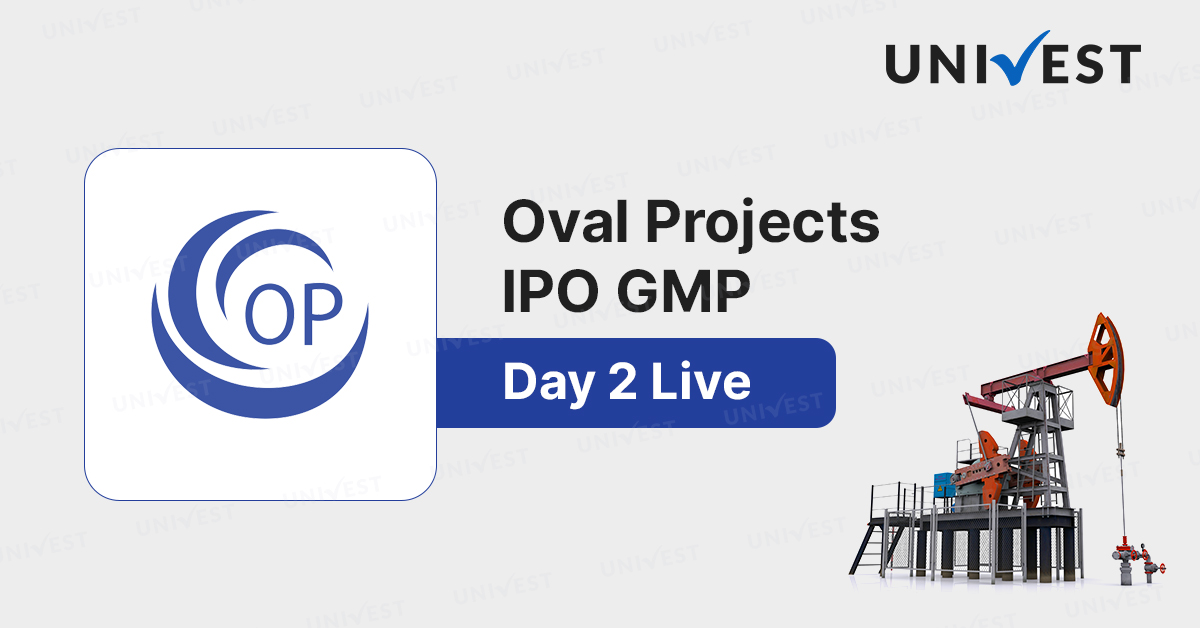 UNIVEST

OP

Oval Projects IPO GMP

Day 2 Live